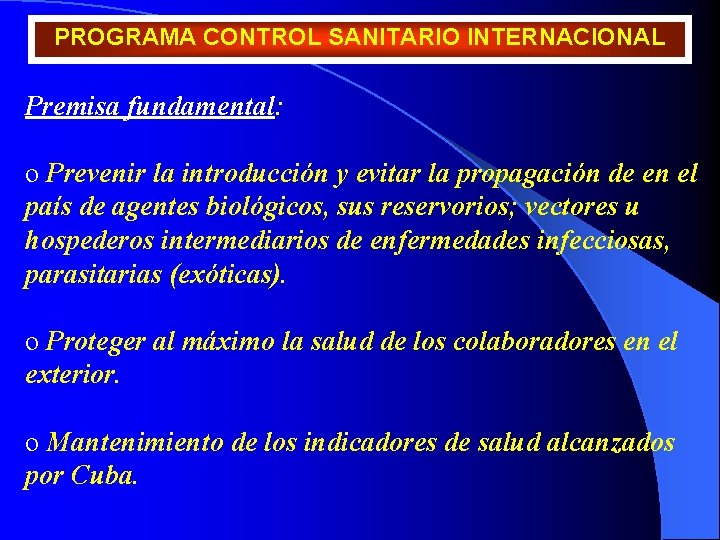 PROGRAMA CONTROL SANITARIO INTERNACIONAL

Premisa fundamental:

o Prevenir la introducción y evitar la propagación de en el país de agentes biológicos, sus reservorios; vectores u hospederos intermediarios de enfermedades infecciosas, parasitarias (exóticas).

o Proteger al máximo la salud de los colaboradores en el exterior.

o Mantenimiento de los indicadores de salud alcanzados por Cuba.